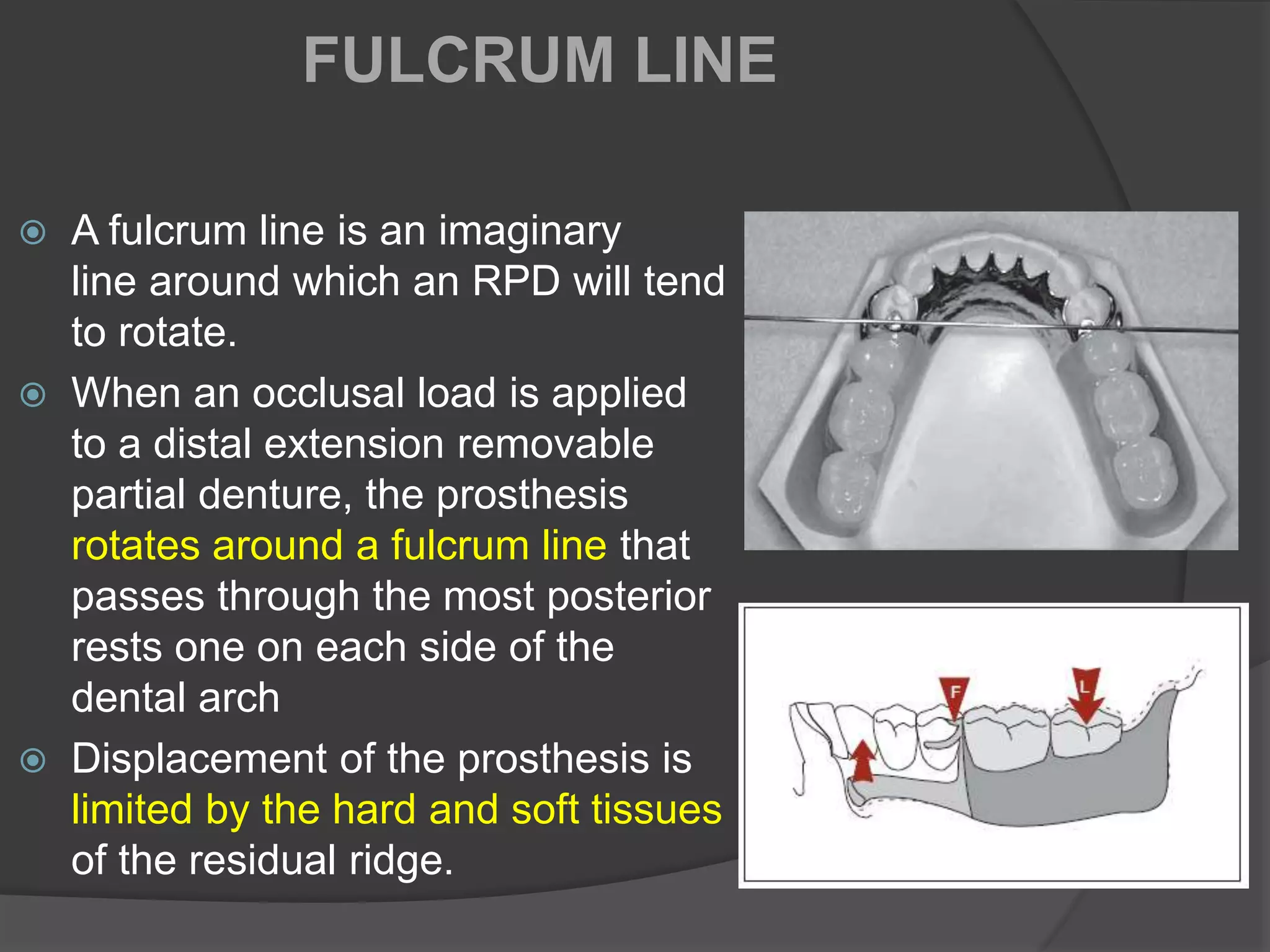 FULCRUM LINE

A fulcrum line is an imaginary line around which an RPD will tend to rotate.

When an occlusal load is applied to a distal extension removable partial denture, the prosthesis rotates around a fulcrum line that passes through the most posterior rests one on each side of the dental arch

Displacement of the prosthesis is limited by the hard and soft tissues of the residual ridge.

F

L